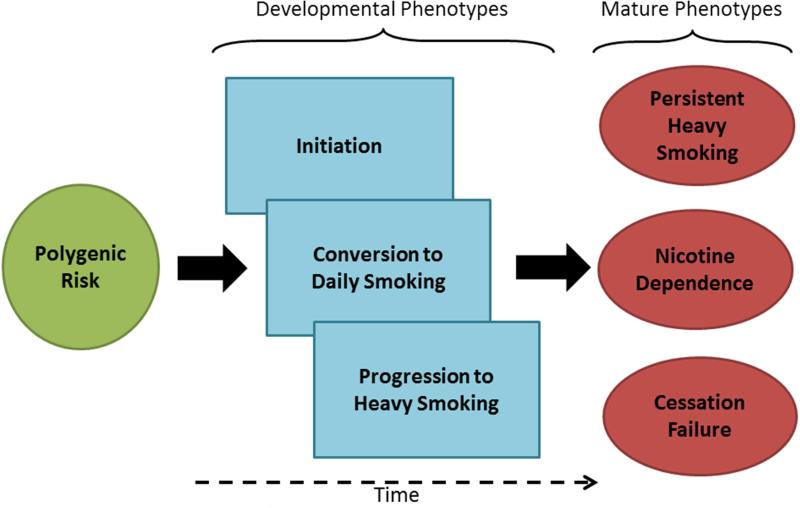 Developmental Phenotypes

Mature Phenotypes

Polygenic Risk

Initiation

Conversion to Daily Smoking

Progression to Heavy Smoking

Persistent Heavy Smoking

Nicotine Dependence

Cessation Failure

Time